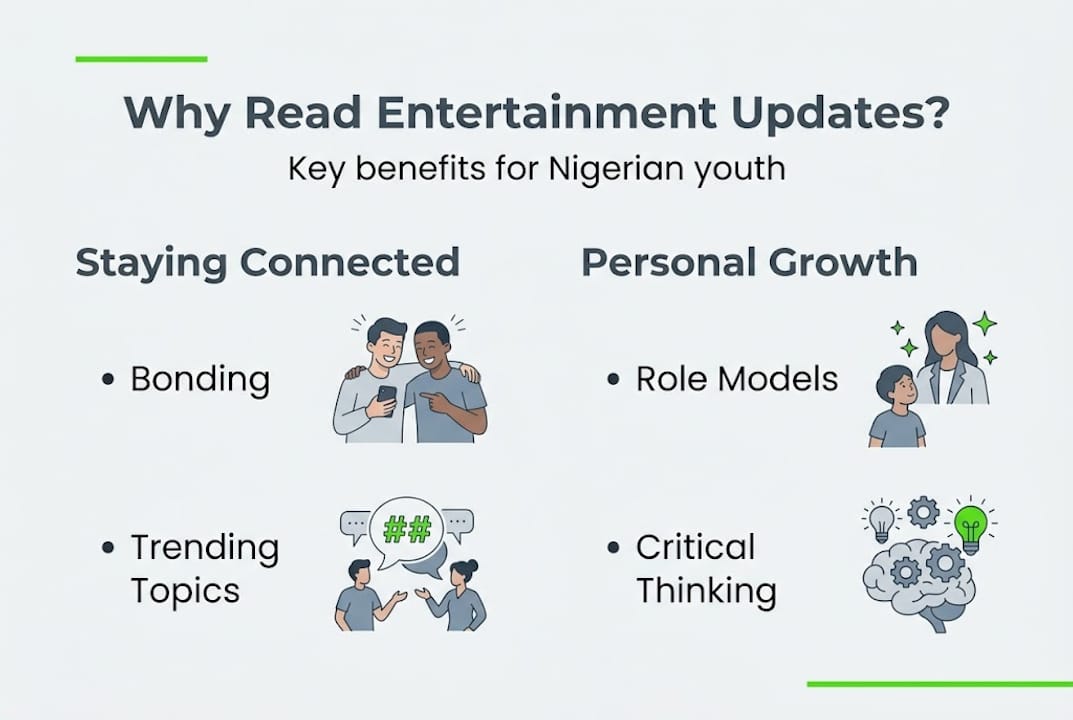 Why Read Entertainment Updates?

Key benefits for Nigerian youth

Staying Connected

• Bonding

• Trending Topics

##

Personal Growth

• Role Models

• Critical Thinking